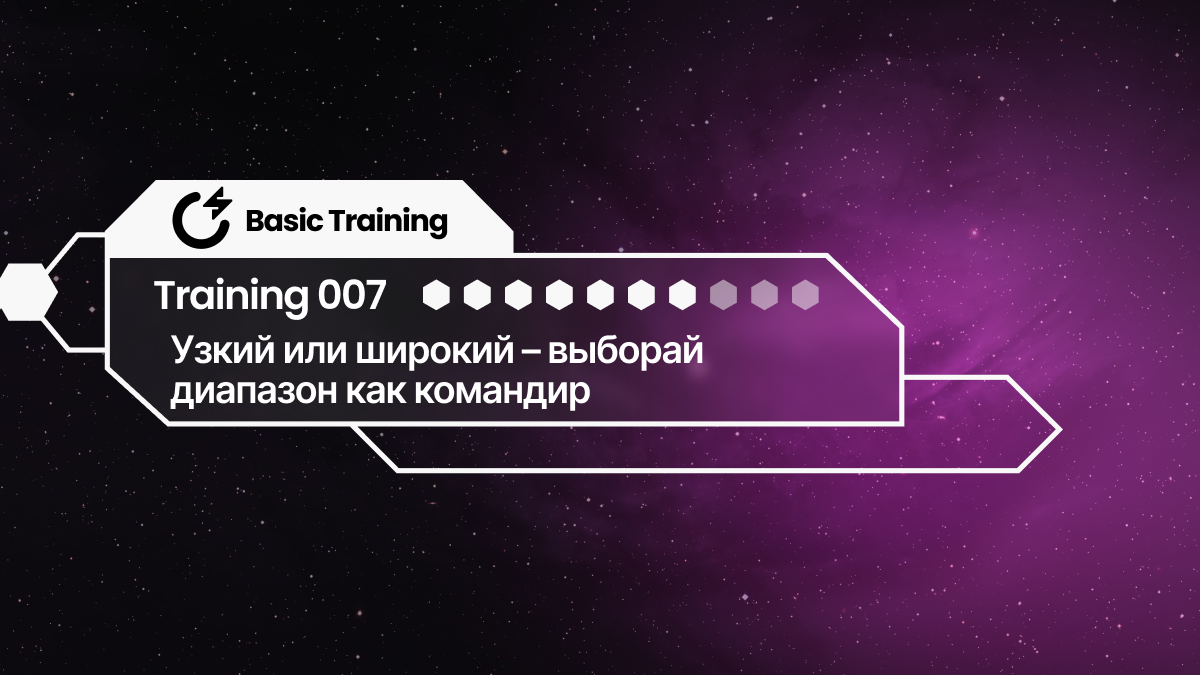 Basic Training

Training 007

Узкий или широкий – выборай диапазон как командир